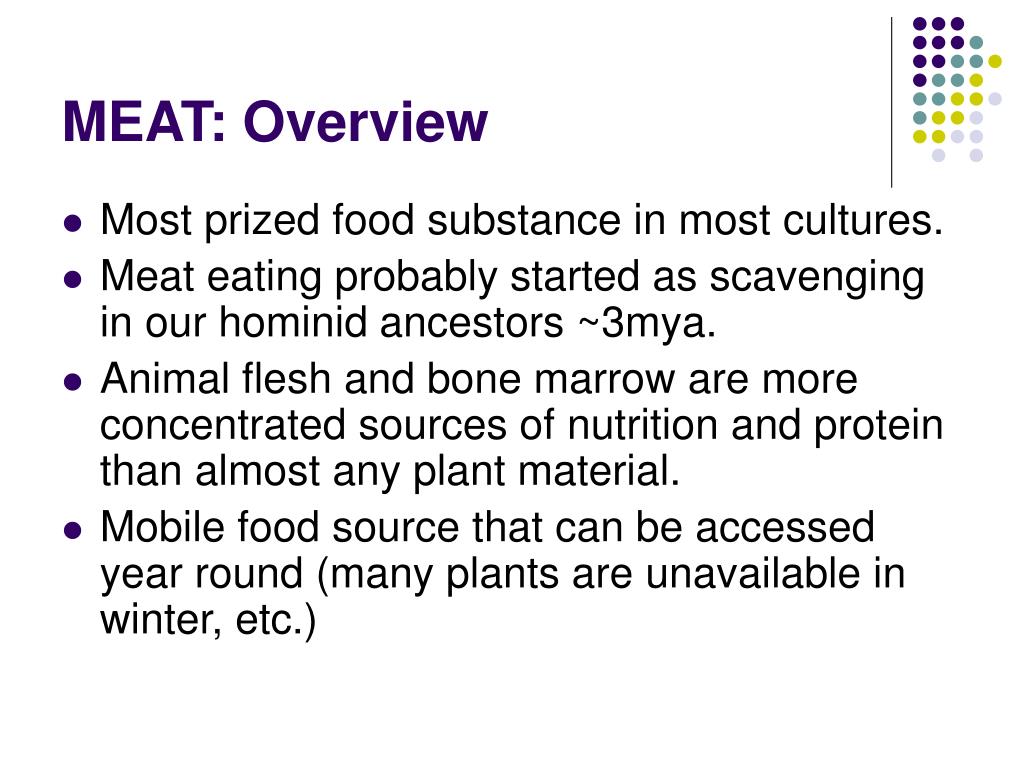 MEAT: Overview

- Most prized food substance in most cultures.
- Meat eating probably started as scavenging in our hominid ancestors ~3mya.
- Animal flesh and bone marrow are more concentrated sources of nutrition and protein than almost any plant material.
- Mobile food source that can be accessed year round (many plants are unavailable in winter, etc.)